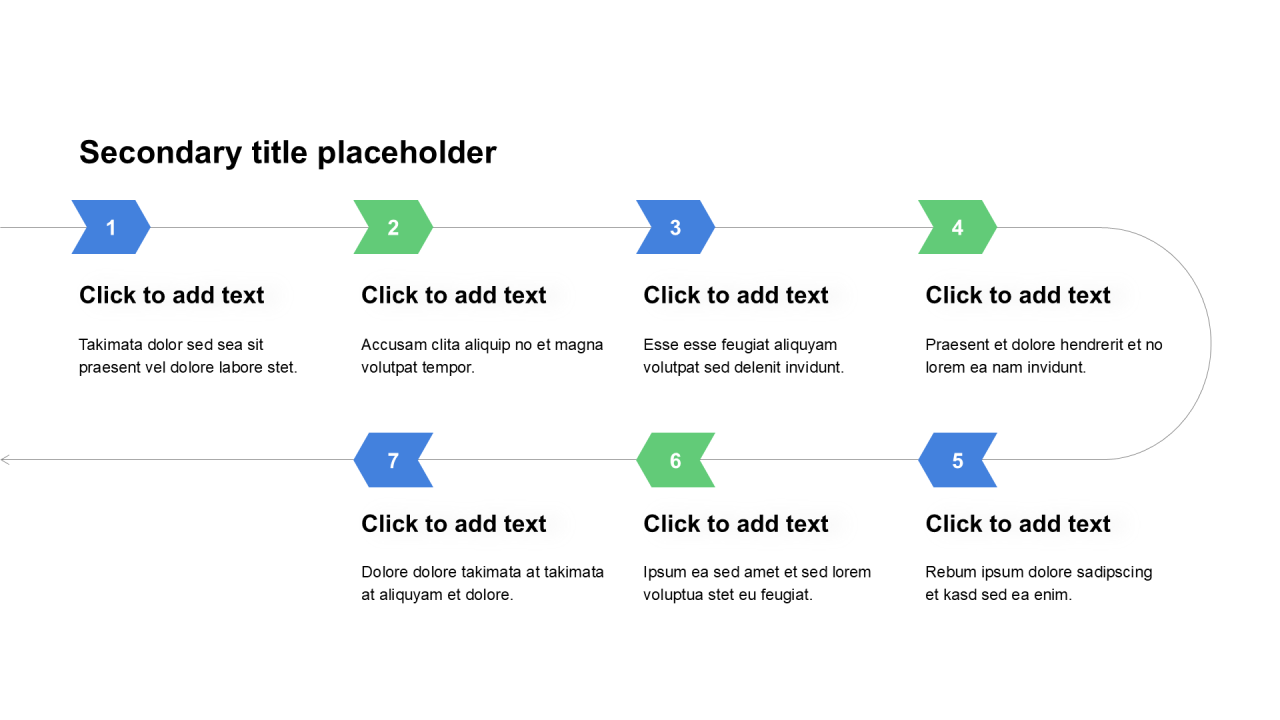 Secondary title placeholder

1

Click to add text

Takimata dolor sed sea sit praesent vel dolore labore stet.

2

Click to add text

Accusam clita aliquip no et magna volutpat tempor.

3

Click to add text

Esse esse feugiat aliquyam volutpat sed delenit invidunt.

4

Click to add text

Praesent et dolore hendrerit et no lorem ea nam invidunt.

5

Click to add text

Rebum ipsum dolore sadipscing et kasd sed ea enim.

6

Click to add text

Ipsum ea sed amet et sed lorem voluptua stet eu feugiat.

7

Click to add text

Dolore dolore takimata at takimata at aliquyam et dolore.